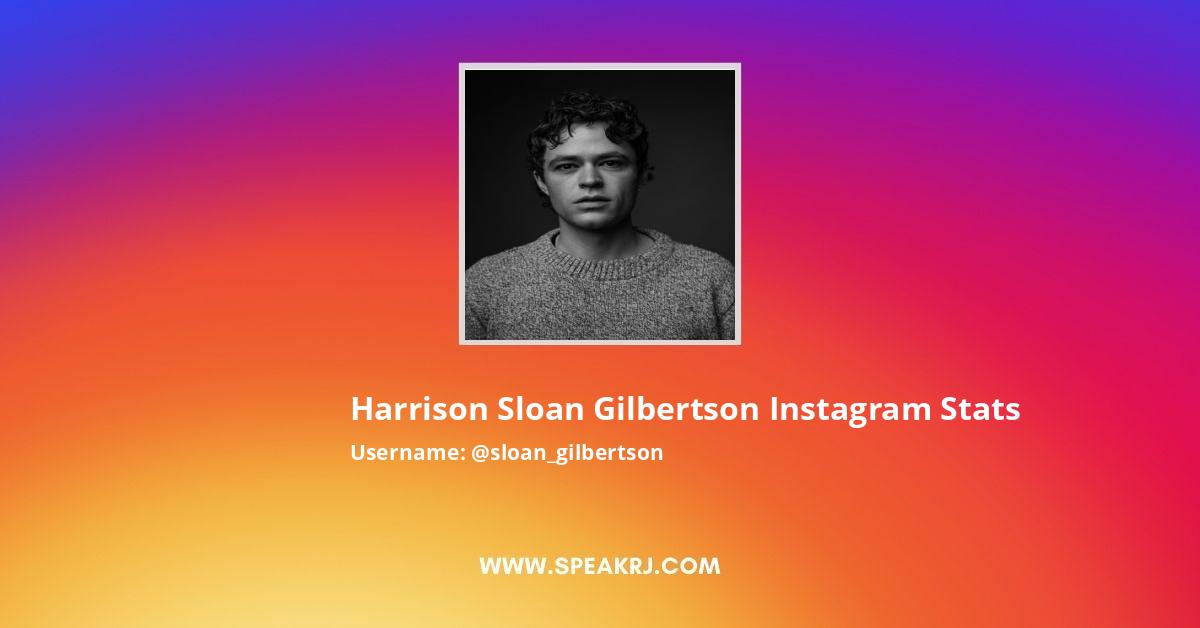 Harrison Sloan Gilbertson Instagram Stats
Username: @sloan_gilbertson

WWW.SPEAKRJ.COM